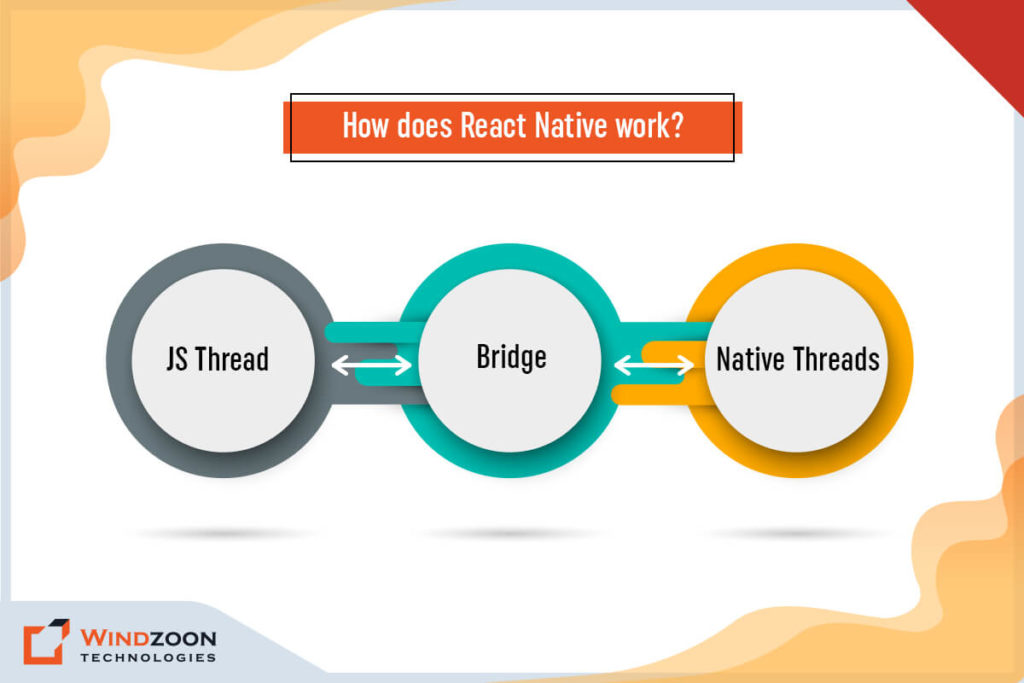 How does React Native work?

JS Thread

Bridge

Native Threads

WINDZOON
TECHNOLOGIES